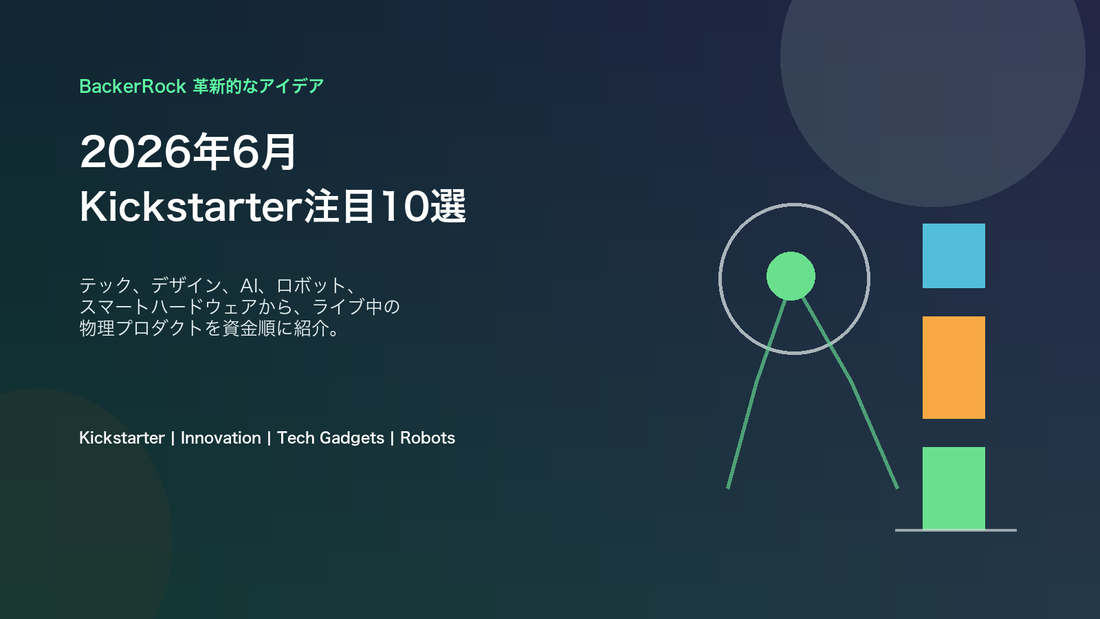 BackerRock 革新的なアイデア

2026年6月
Kickstarter注目10選

テック、デザイン、AI、ロボット、スマートハードウェアから、ライブ中の物理プロダクトを資金順に紹介。

Kickstarter | Innovation | Tech Gadgets | Robots